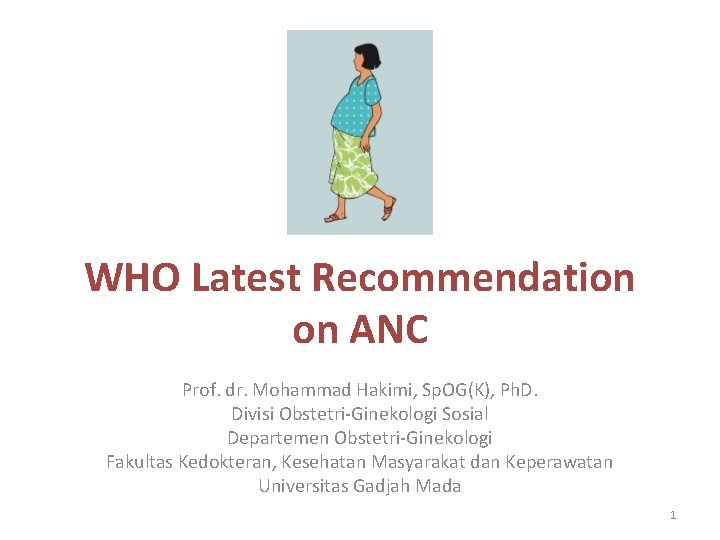 WHO Latest Recommendation on ANC

Prof. dr. Mohammad Hakimi, SpOG(K), PhD.
Divisi Obstetri-Ginekologi Sosial
Departemen Obstetri-Ginekologi
Fakultas Kedokteran, Kesehatan Masyarakat dan Keperawatan
Universitas Gadjah Mada

1